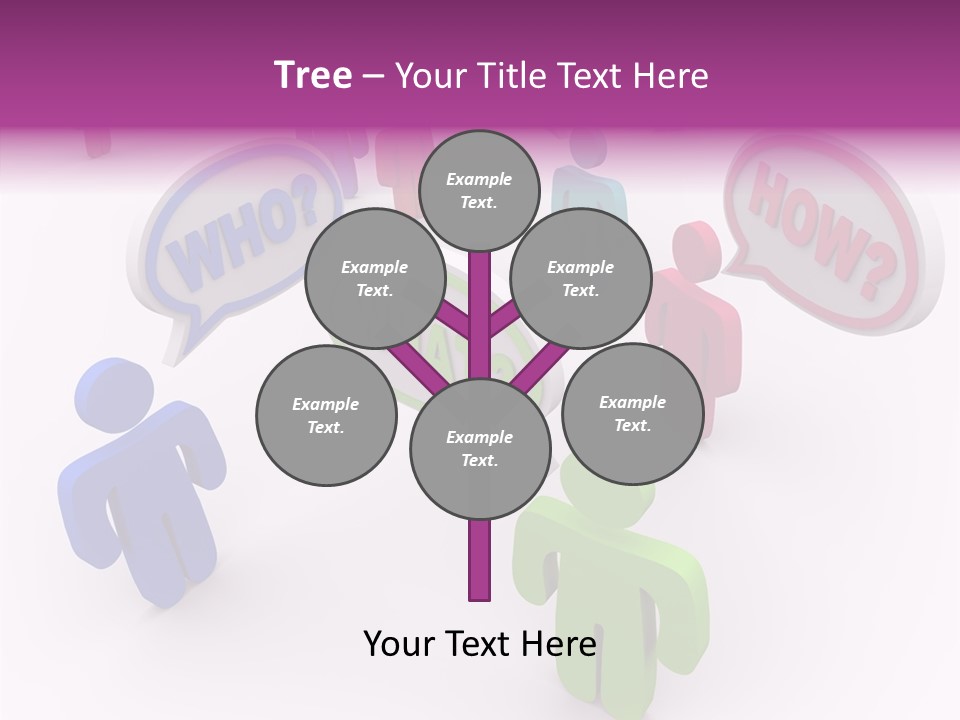 Tree – Your Title Text Here

WHO?

HOW?

Example Text.

Example Text.

Example Text.

Example Text.

Example Text.

Example Text.

Your Text Here